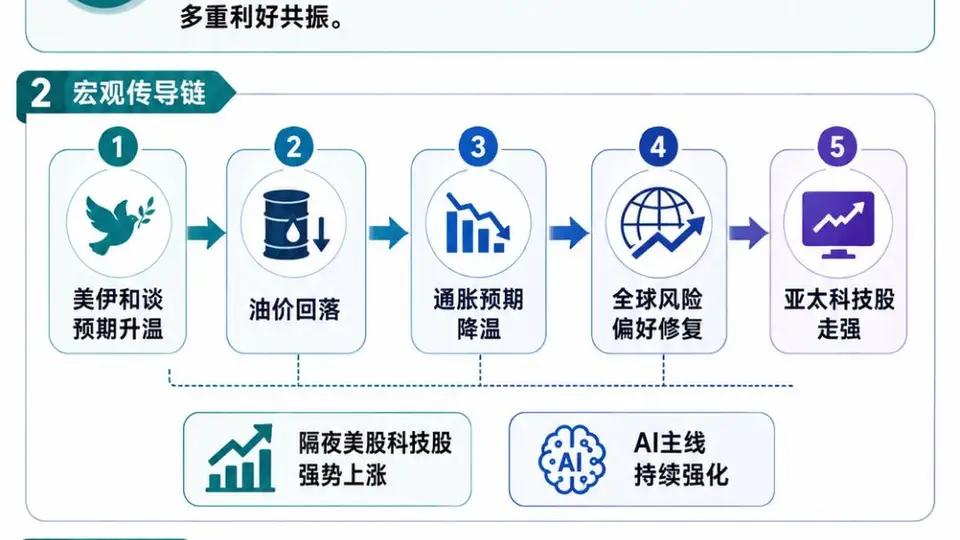 多重利好共振。

2 宏观传导链

1 美伊和谈预期升温

2 油价回落

3 通胀预期降温

4 全球风险偏好修复

5 亚太科技股走强

隔夜美股科技股强势上涨

AI

AI主线持续强化